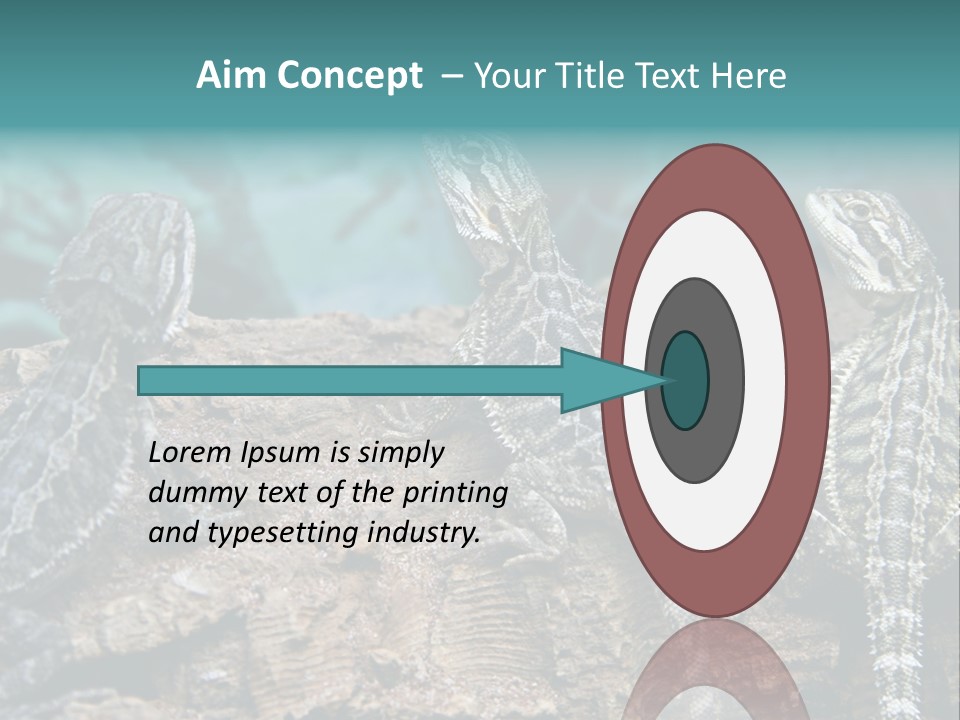 Aim Concept – Your Title Text Here

Lorem Ipsum is simply dummy text of the printing and typesetting industry.